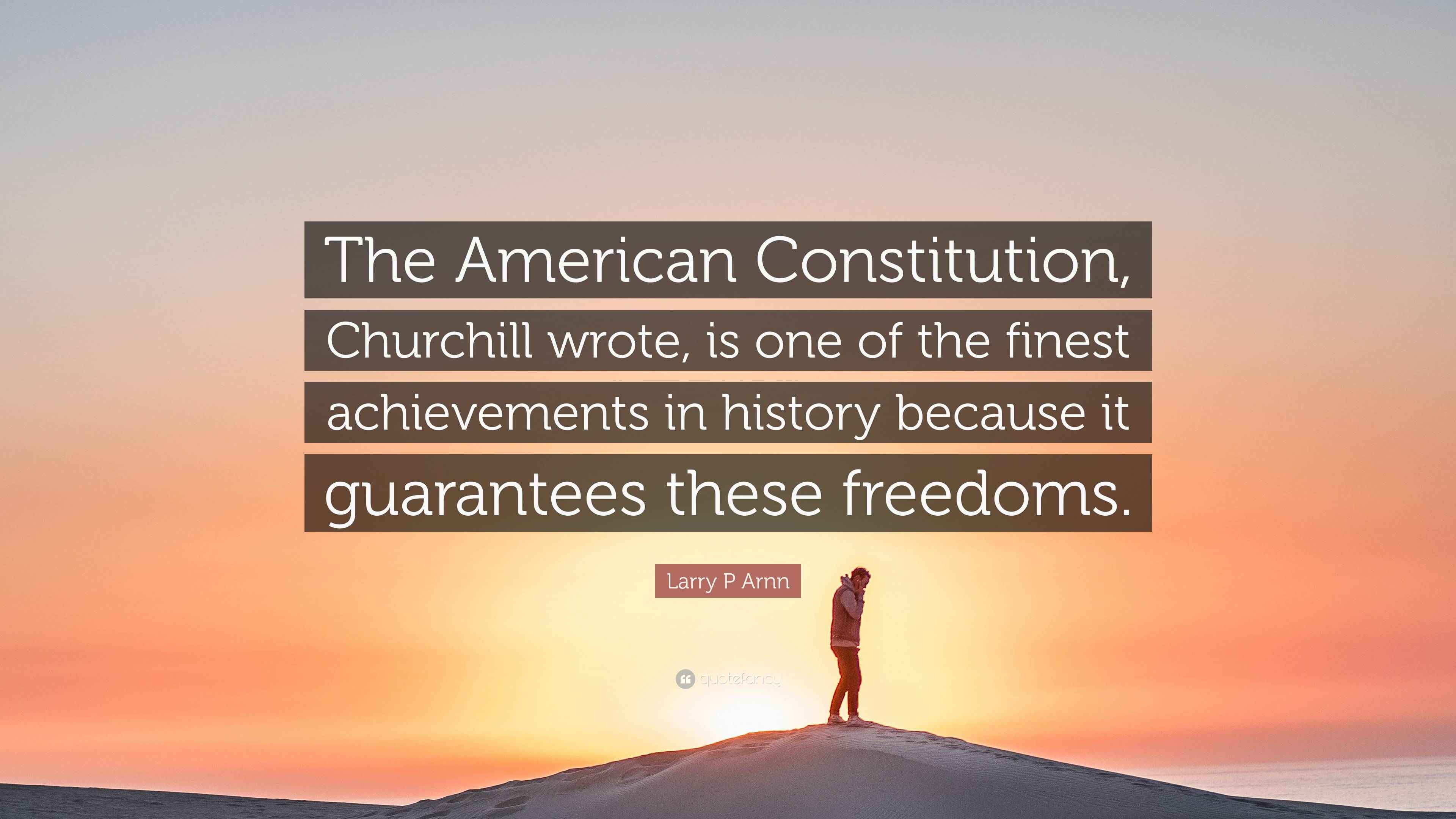 The American Constitution, Churchill wrote, is one of the finest achievements in history because it guarantees these freedoms.

Larry P Arnn

quotefancy